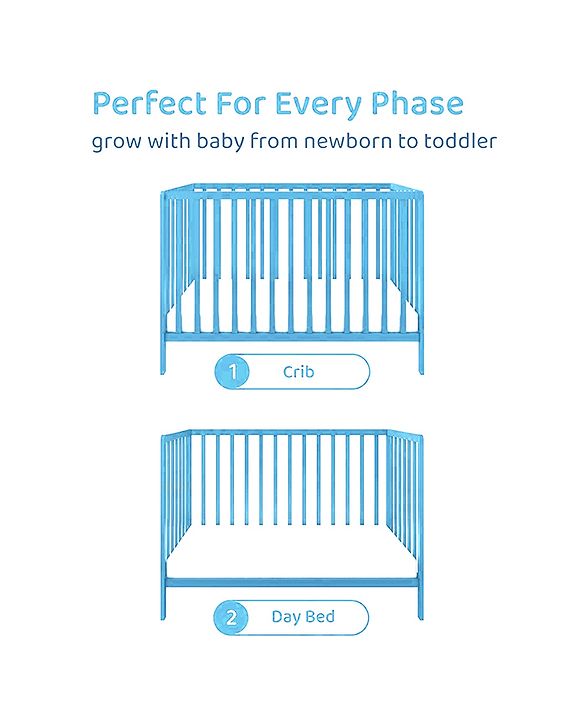 Perfect For Every Phase
grow with baby from newborn to toddler

1 Crib

2 Day Bed